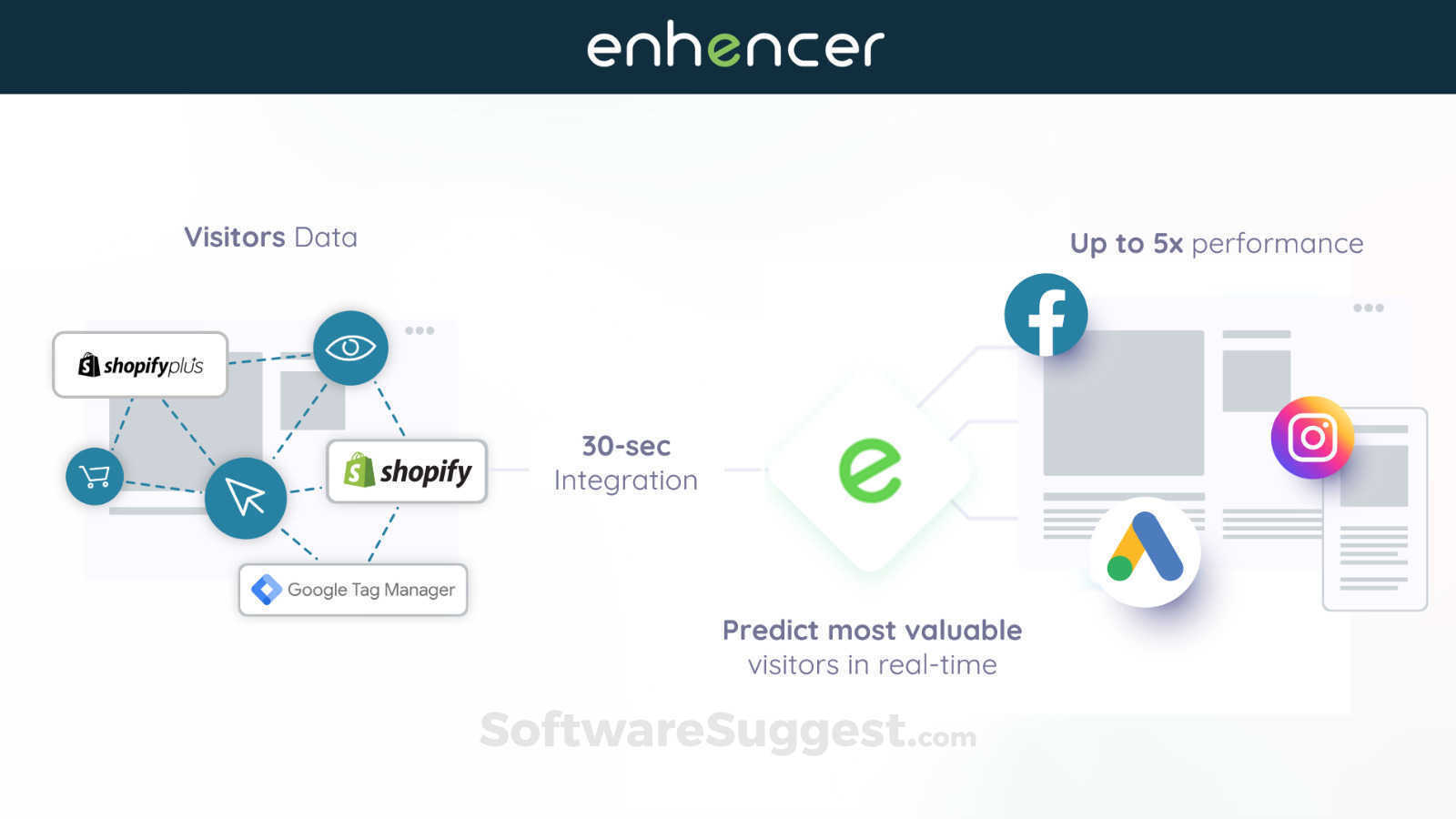 enhencer

Visitors Data

shopifyplus

shopify

Google Tag Manager

30-sec Integration

Predict most valuable visitors in real-time

Up to 5x performance

SoftwareSuggest.com